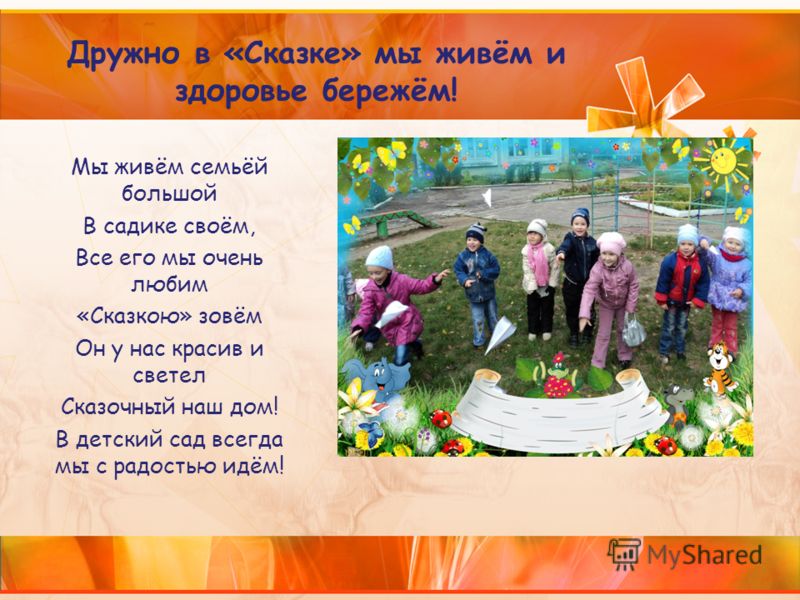 Дружно в «Сказке» мы живём и здоровье бережём!

Мы живём семьёй большой
В садике своём,
Все его мы очень любим
«Сказкою» зовём
Он у нас красив и светел
Сказочный наш дом!
В детский сад всегда мы с радостью идём!

MyShared